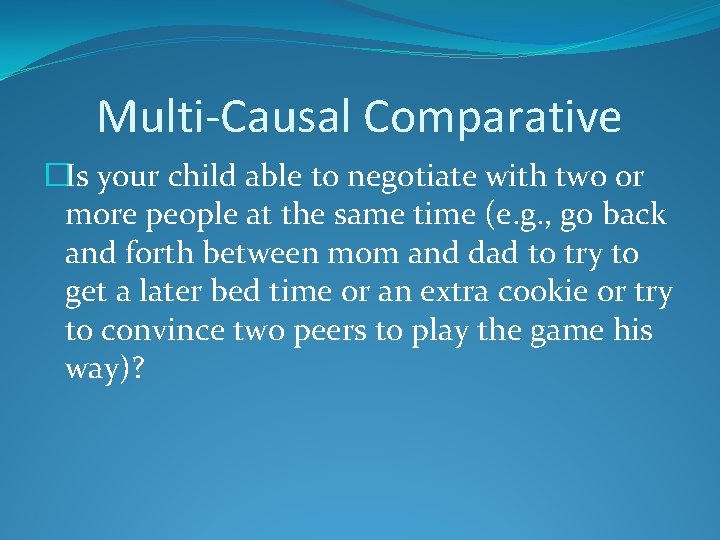 Multi-Causal Comparative

Is your child able to negotiate with two or more people at the same time (e.g., go back and forth between mom and dad to try to get a later bed time or an extra cookie or try to convince two peers to play the game his way)?